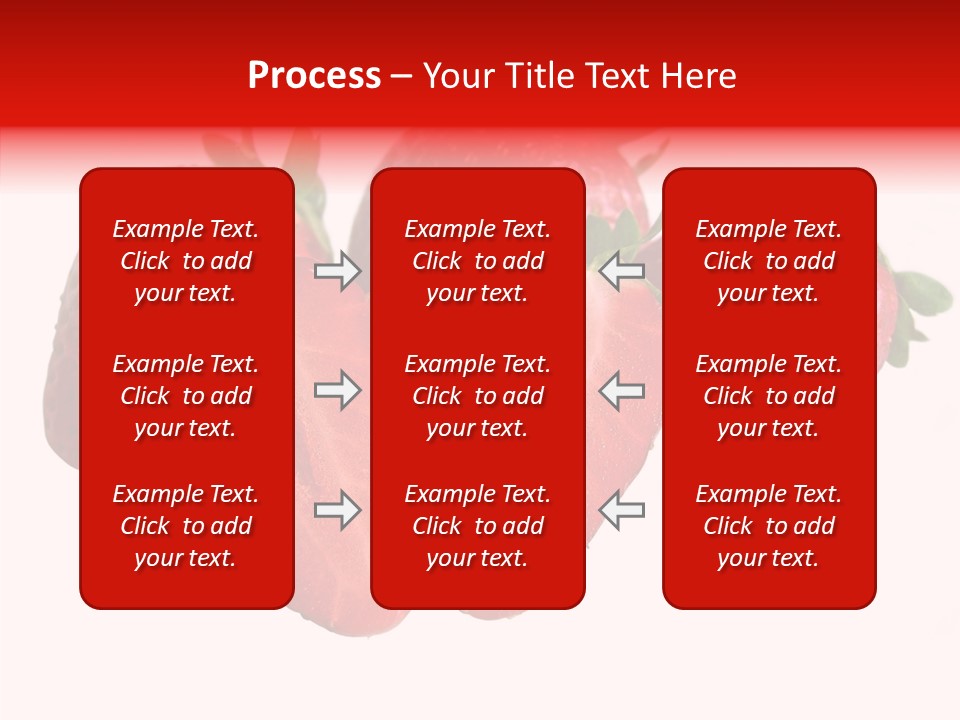 Process – Your Title Text Here

Example Text. Click to add your text.

Example Text. Click to add your text.

Example Text. Click to add your text.

Example Text. Click to add your text.

Example Text. Click to add your text.

Example Text. Click to add your text.

Example Text. Click to add your text.

Example Text. Click to add your text.

Example Text. Click to add your text.